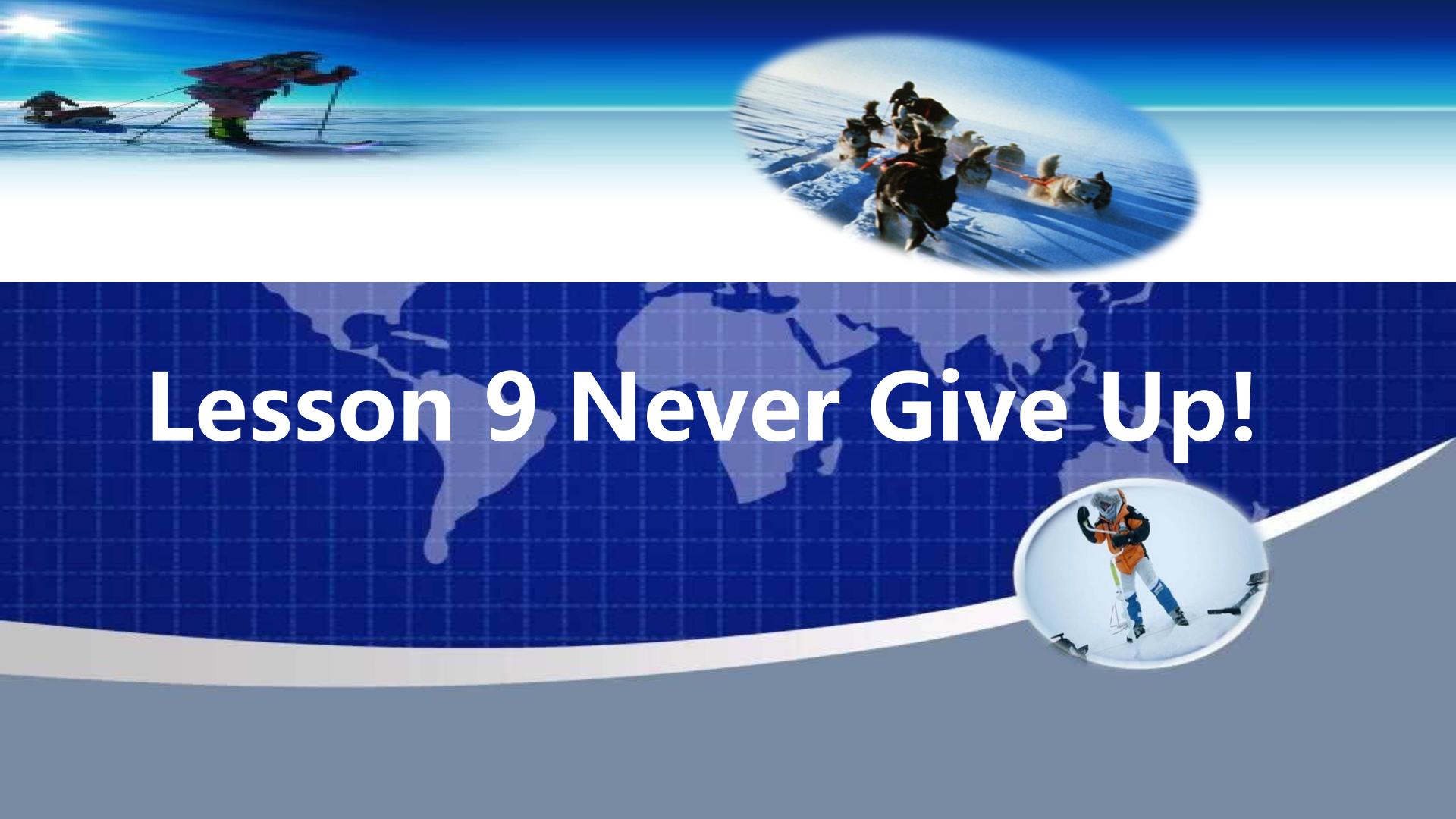 Lesson 9 Never Give Up!